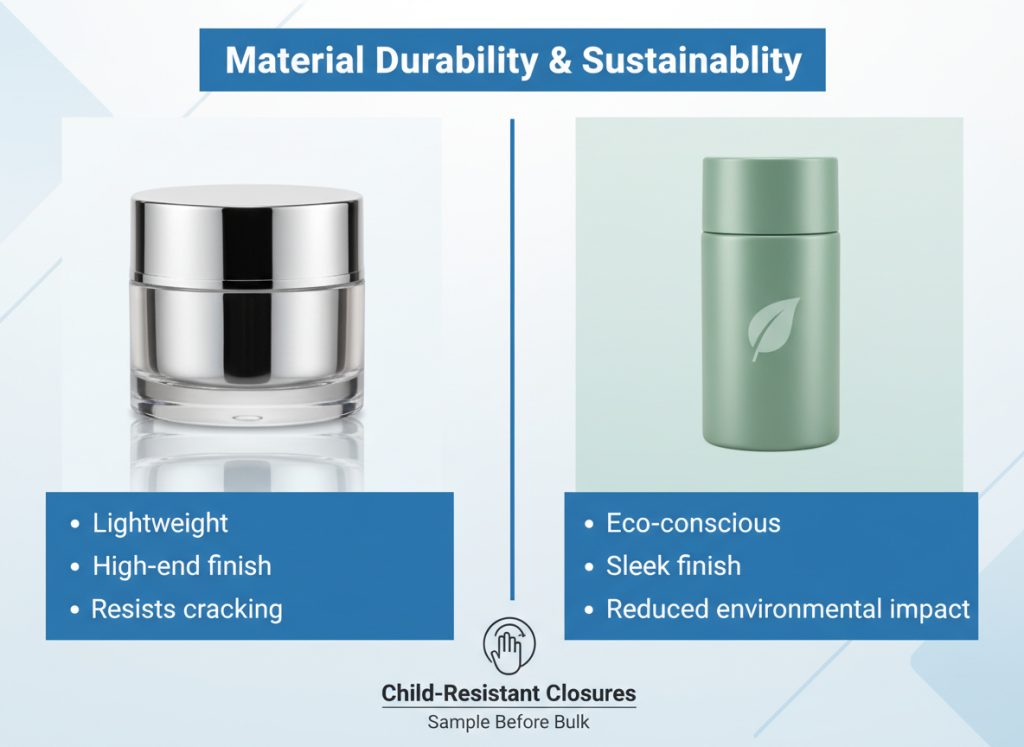 Material Durability & Sustainablity

• Lightweight
• High-end finish
• Resists cracking

• Eco-conscious
• Sleek finish
• Reduced environmental impact

Child-Resistant Closures
Sample Before Bulk